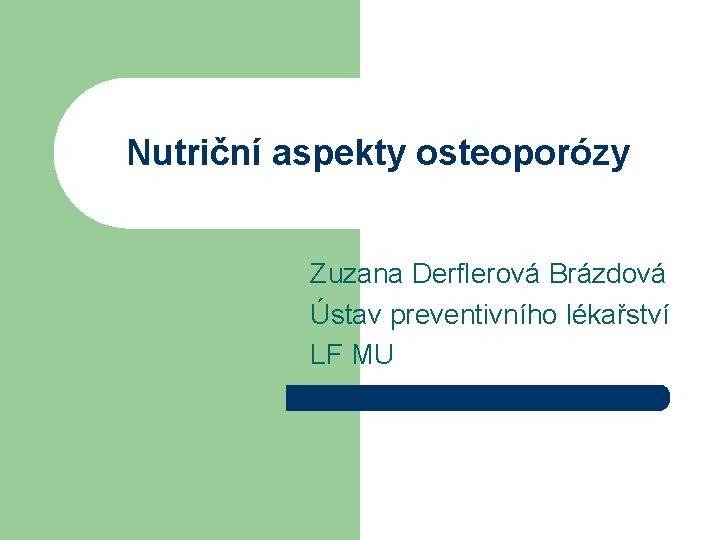 Nutriční aspekty osteoporózy

Zuzana Derflerová Brázdová
Ústav preventivního lékařství
LF MU